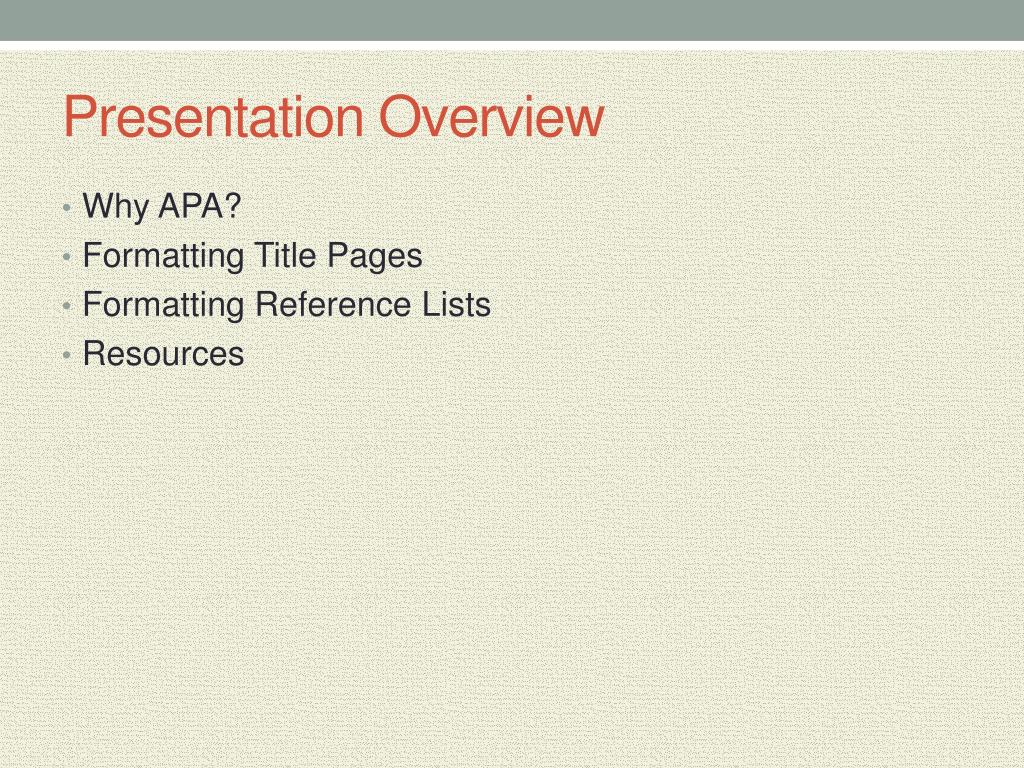 Presentation Overview

• Why APA?
• Formatting Title Pages
• Formatting Reference Lists
• Resources